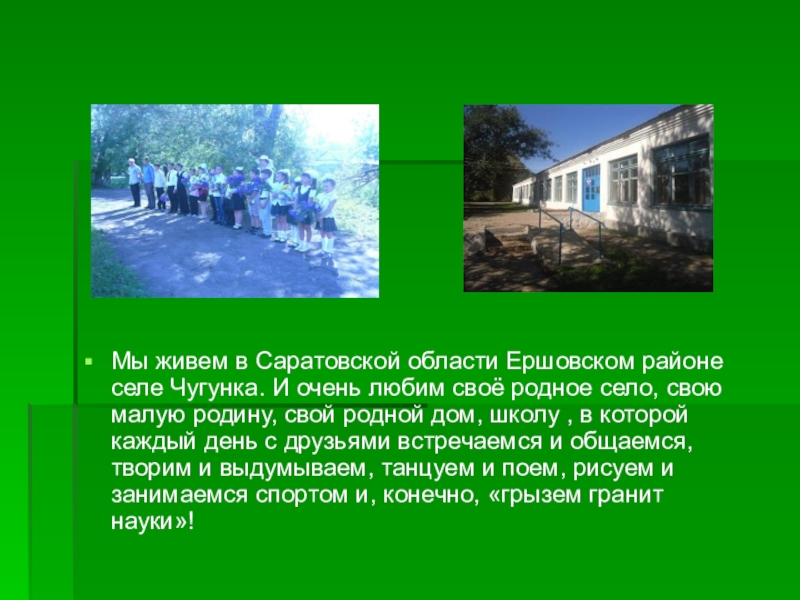 Мы живем в Саратовской области Ершовском районе селе Чугунка. И очень любим своё родное село, свою малую родину, свой родной дом, школу , в которой каждый день с друзьями встречаемся и общаемся, творим и выдумываем, танцуем и поем, рисуем и занимаемся спортом и, конечно, «грызем гранит науки»!